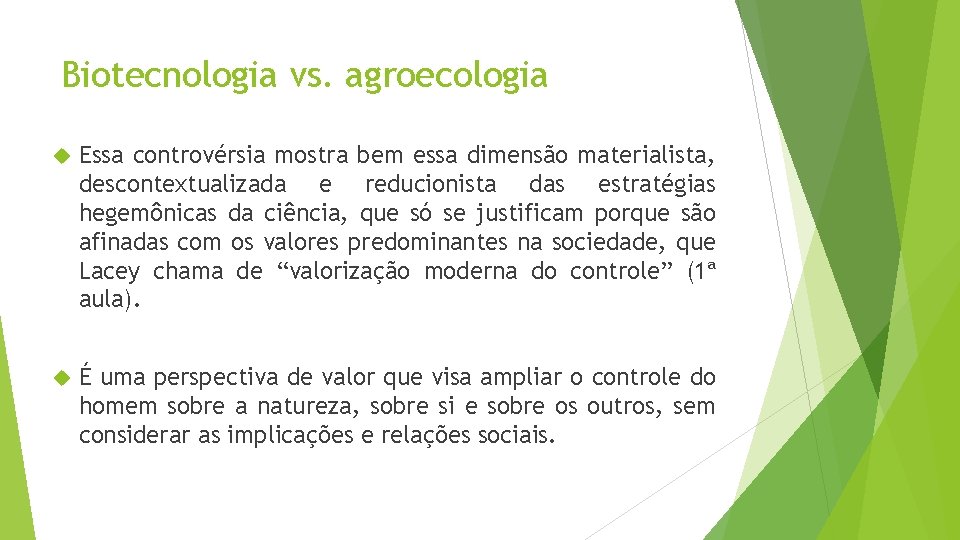 Biotecnologia vs. agroecologia

Essa controvérsia mostra bem essa dimensão materialista, descontextualizada e reducionista das estratégias hegemônicas da ciência, que só se justificam porque são afinadas com os valores predominantes na sociedade, que Lacey chama de “valorização moderna do controle” (1ª aula).

É uma perspectiva de valor que visa ampliar o controle do homem sobre a natureza, sobre si e sobre os outros, sem considerar as implicações e relações sociais.